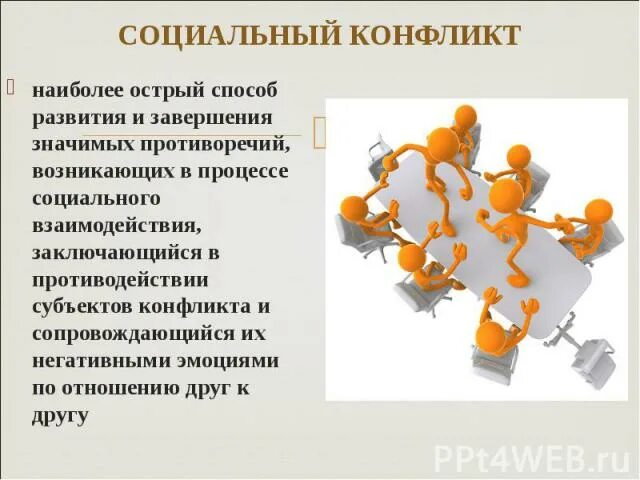 СОЦИАЛЬНЫЙ КОНФЛИКТ

наиболее острый способ развития и завершения значимых противоречий, возникающих в процессе социального взаимодействия, заключающийся в противодействии субъектов конфликта и сопровождающийся их негативными эмоциями по отношению друг к другу

PPt4WEB.ru